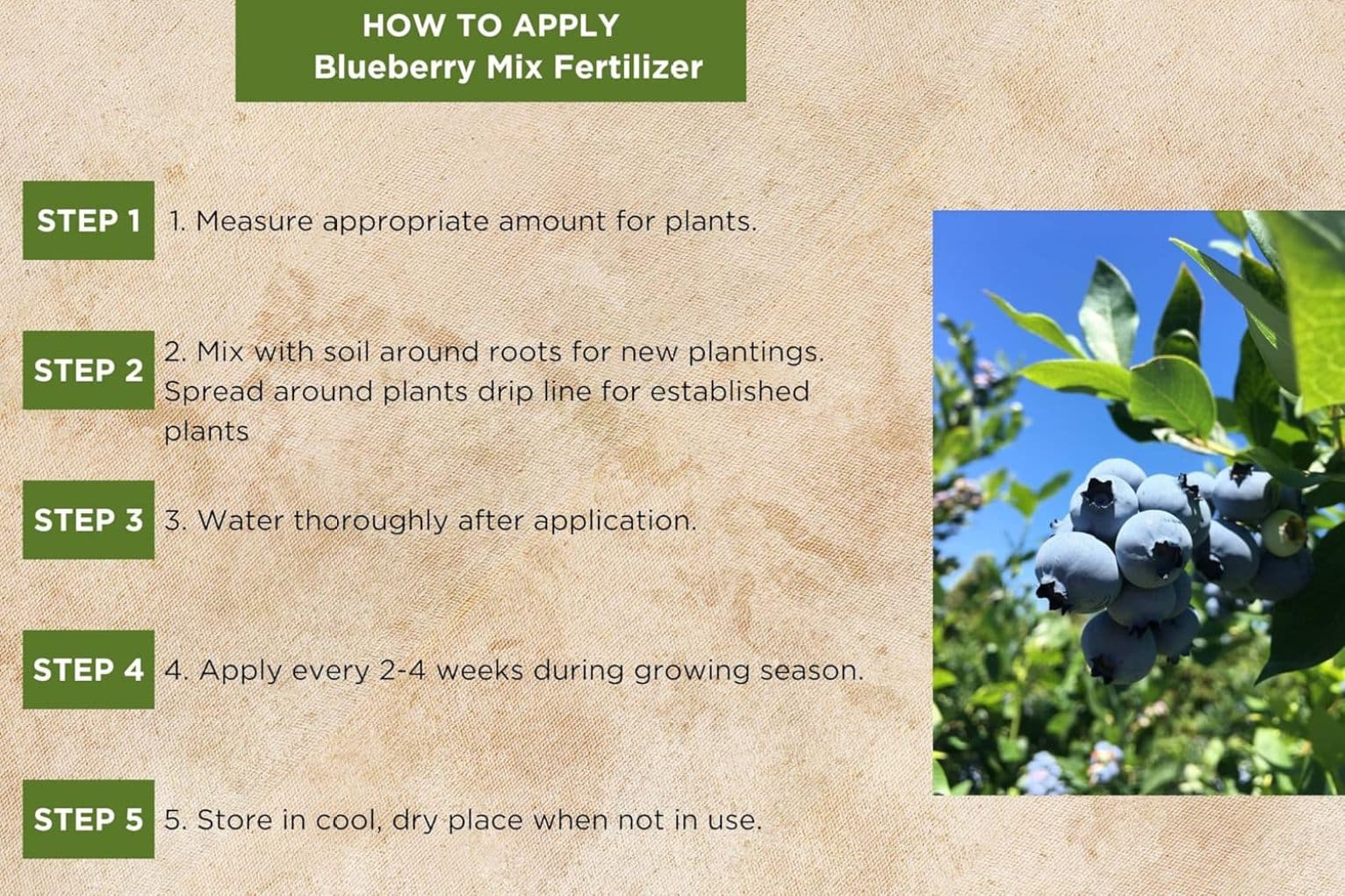 HOW TO APPLY
Blueberry Mix Fertilizer

STEP 1 1. Measure appropriate amount for plants.

STEP 2 2. Mix with soil around roots for new plantings. Spread around plants drip line for established plants

STEP 3 3. Water thoroughly after application.

STEP 4 4. Apply every 2-4 weeks during growing season.

STEP 5 5. Store in cool, dry place when not in use.